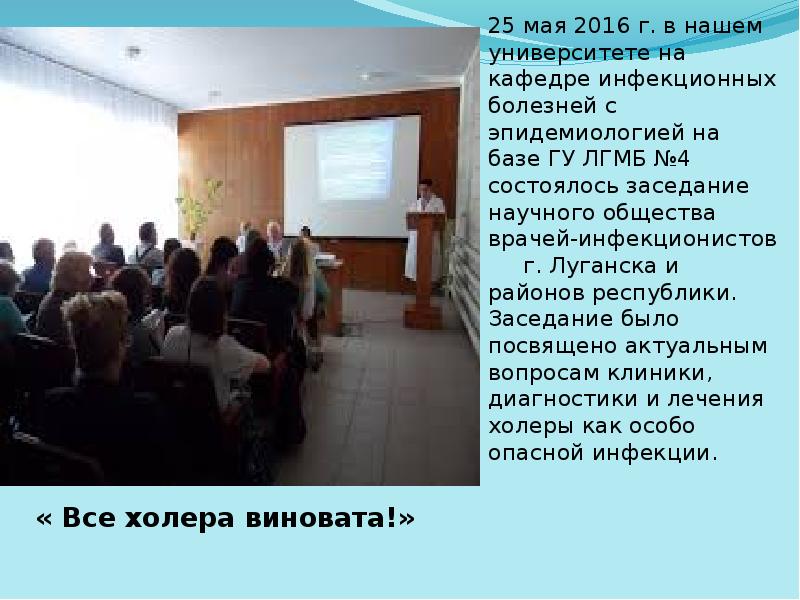 25 мая 2016 г. в нашем университете на кафедре инфекционных болезней с эпидемиологией на базе ГУ ЛГМБ №4 состоялось заседание научного общества врачей-инфекционистов г. Луганска и районов республики. Заседание было посвящено актуальным вопросам клиники, диагностики и лечения холеры как особо опасной инфекции.

« Все холера виновата!»